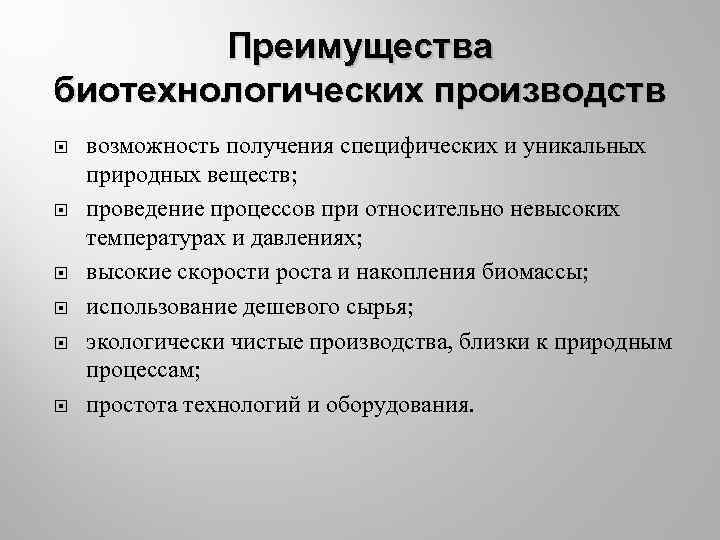 Преимущества биотехнологических производств

возможность получения специфических и уникальных природных веществ;

проведение процессов при относительно невысоких температурах и давлениях;

высокие скорости роста и накопления биомассы;

использование дешевого сырья;

экологически чистые производства, близки к природным процессам;

простота технологий и оборудования.